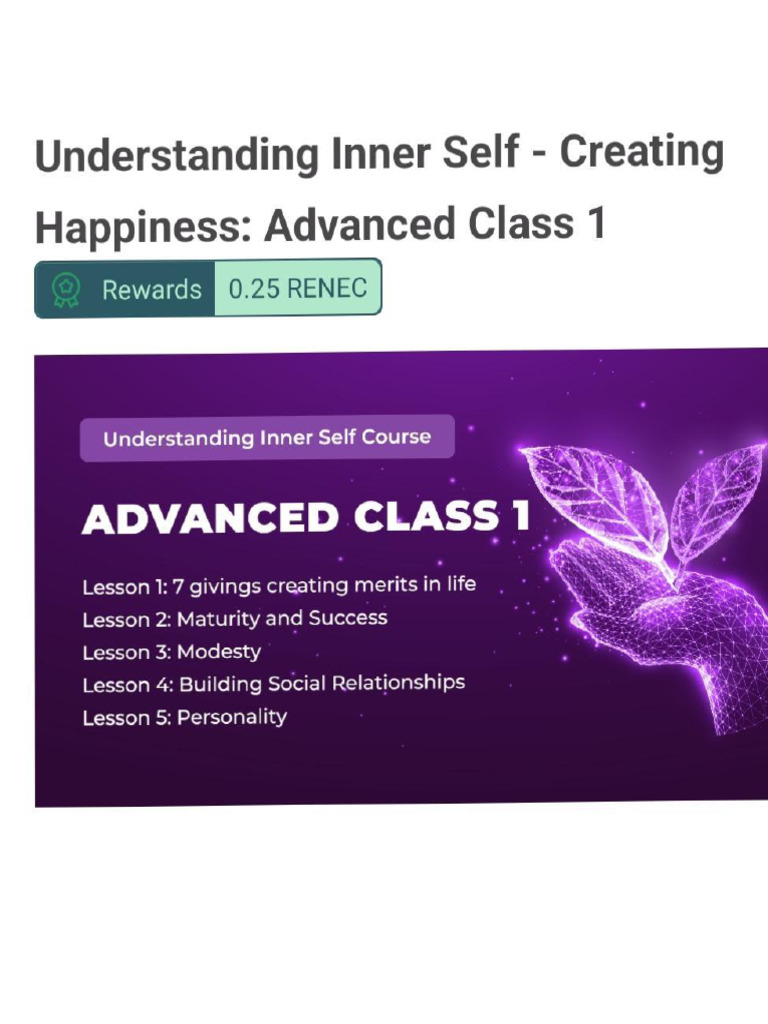 Understanding Inner Self - Creating Happiness: Advanced Class 1

Rewards 0.25 RENEC

Understanding Inner Self Course

ADVANCED CLASS 1

Lesson 1: 7 givings creating merits in life
Lesson 2: Maturity and Success
Lesson 3: Modesty
Lesson 4: Building Social Relationships
Lesson 5: Personality